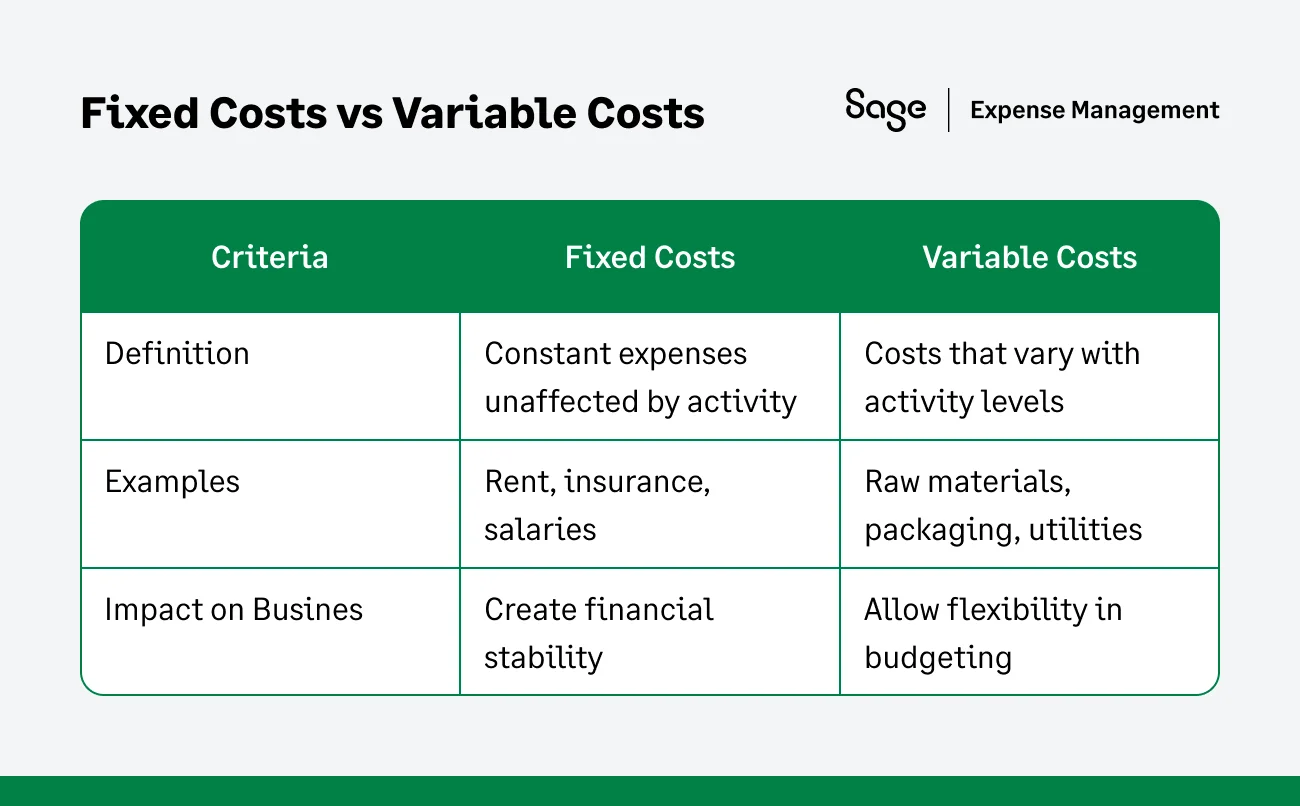 Fixed Costs vs Variable Costs

Sage | Expense Management

| Criteria | Fixed Costs | Variable Costs |
|---|---|---|
| Definition | Constant expenses unaffected by activity | Costs that vary with activity levels |
| Examples | Rent, insurance, salaries | Raw materials, packaging, utilities |
| Impact on Busines | Create financial stability | Allow flexibility in budgeting |